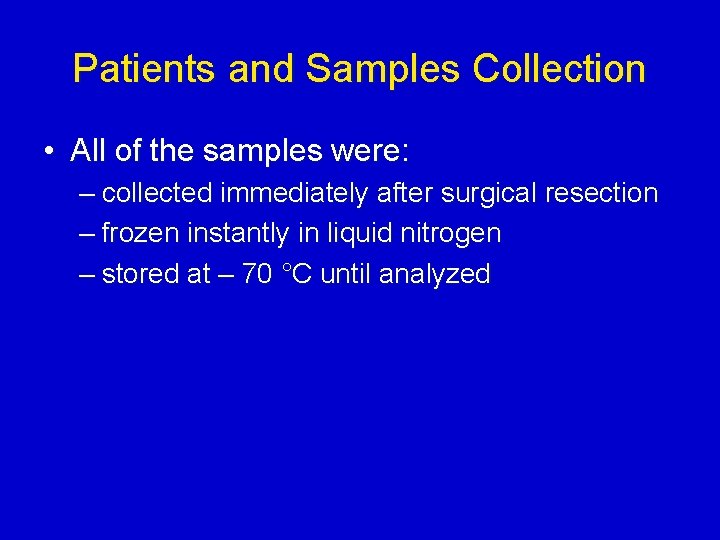 Patients and Samples Collection

• All of the samples were:
– collected immediately after surgical resection
– frozen instantly in liquid nitrogen
– stored at – 70 °C until analyzed